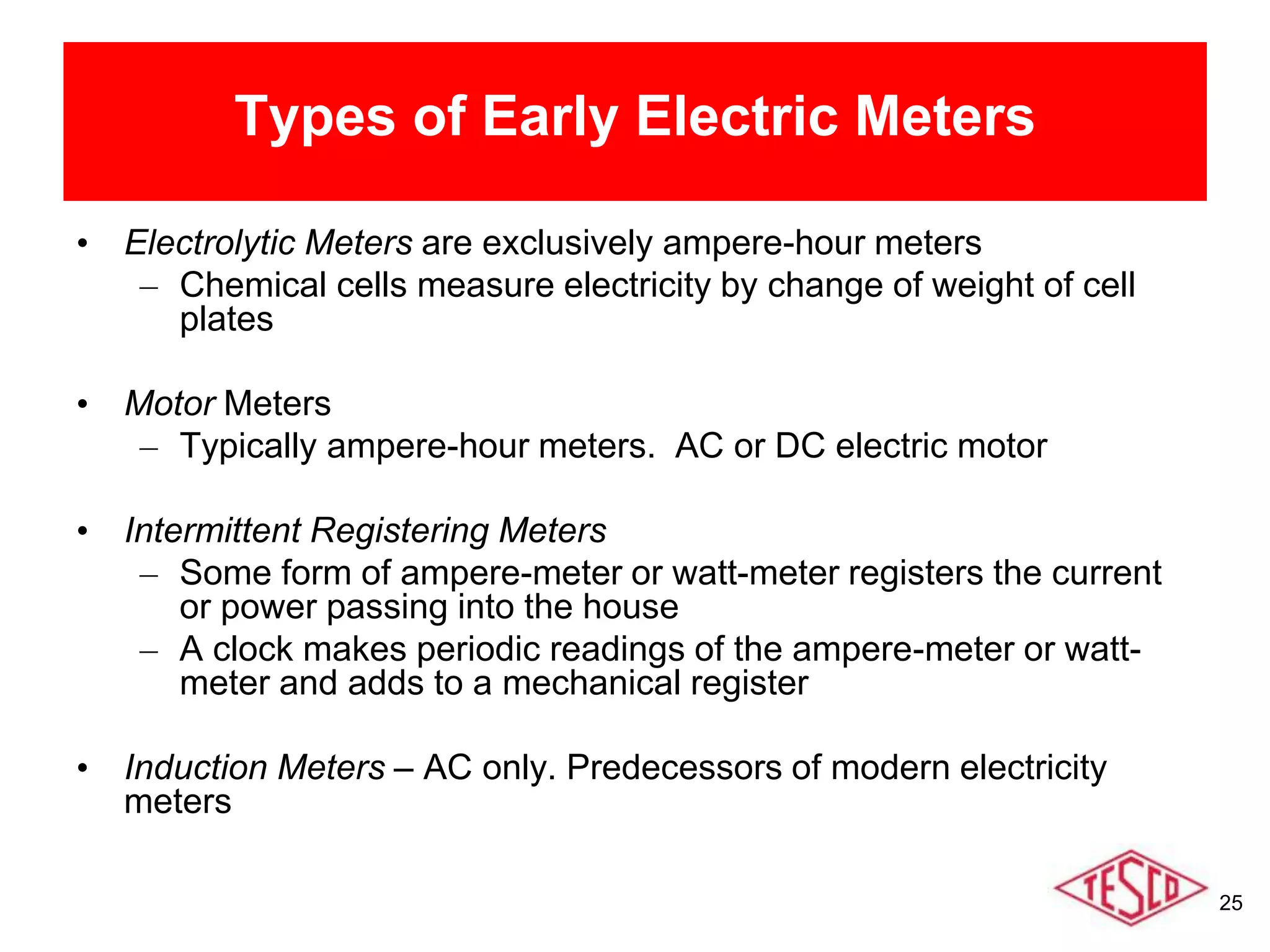 Types of Early Electric Meters

• Electrolytic Meters are exclusively ampere-hour meters
– Chemical cells measure electricity by change of weight of cell plates

• Motor Meters
– Typically ampere-hour meters.  AC or DC electric motor

• Intermittent Registering Meters
– Some form of ampere-meter or watt-meter registers the current or power passing into the house
– A clock makes periodic readings of the ampere-meter or watt-meter and adds to a mechanical register

• Induction Meters – AC only. Predecessors of modern electricity meters

TESCO

25